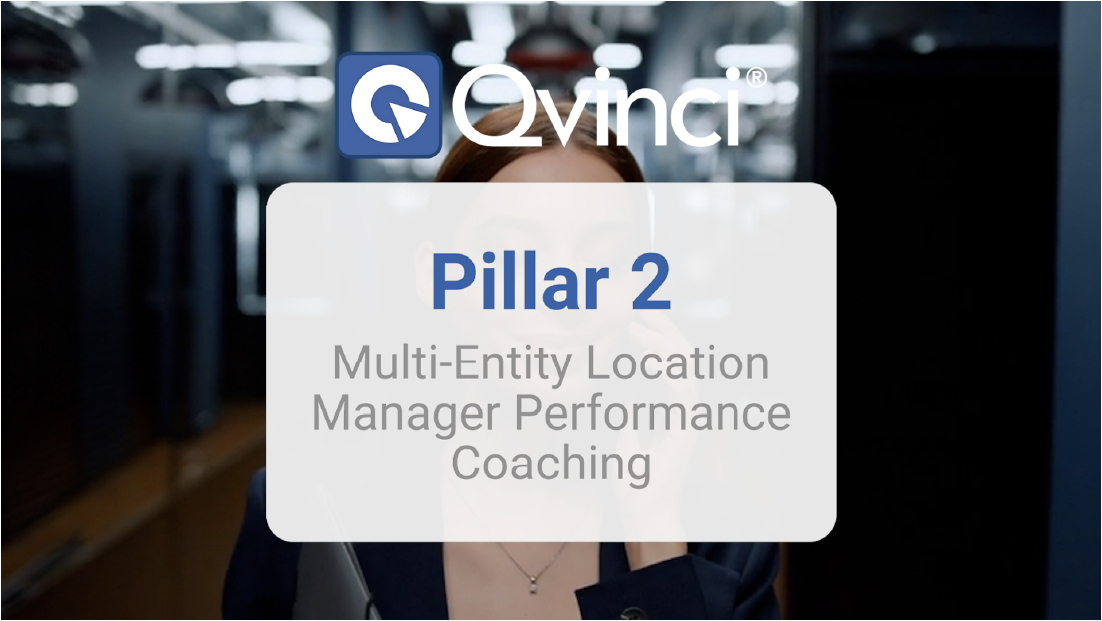 Qvinci®

Pillar 2

Multi-Entity Location Manager Performance Coaching